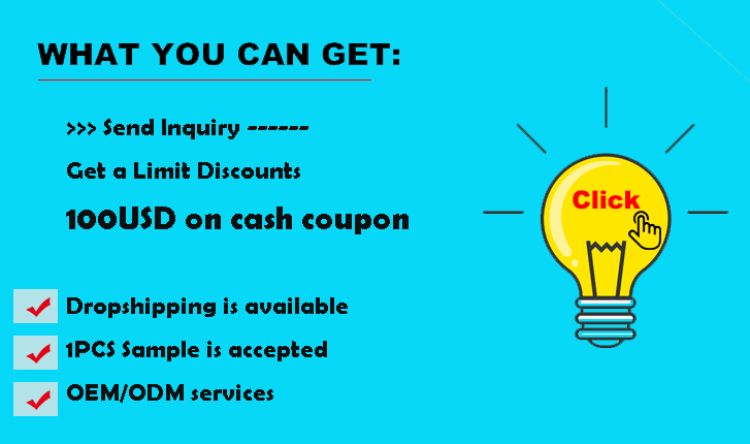 WHAT YOU CAN GET:

>>> Send Inquiry ------

Get a Limit Discounts

100USD on cash coupon

Click

Dropshipping is available

1PCS Sample is accepted

OEM/ODM services